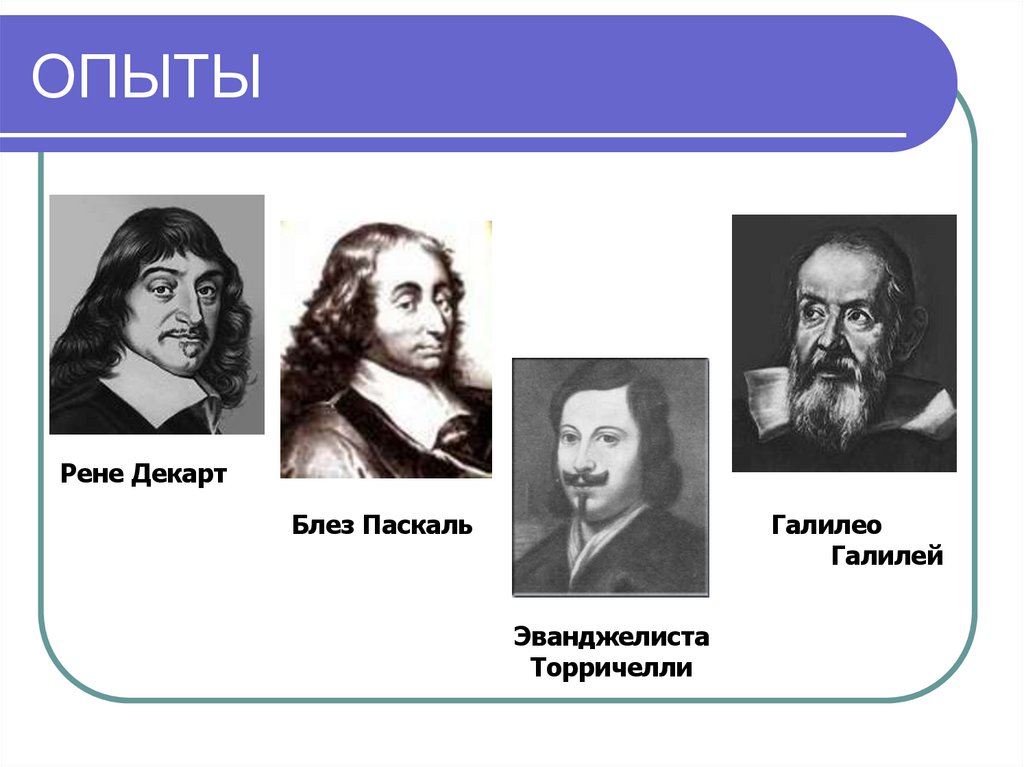 ОПЫТЫ

Рене Декарт

Блез Паскаль

Эванджелиста Торричелли

Галилео Галилей